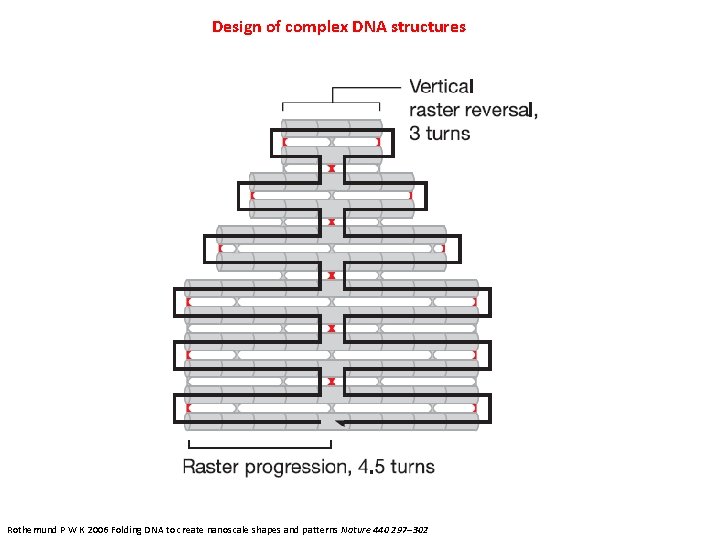 Design of complex DNA structures

Vertical raster reversal, 3 turns

Raster progression, 4.5 turns

Rothemund P W K 2006 Folding DNA to create nanoscale shapes and patterns Nature 440 297–302